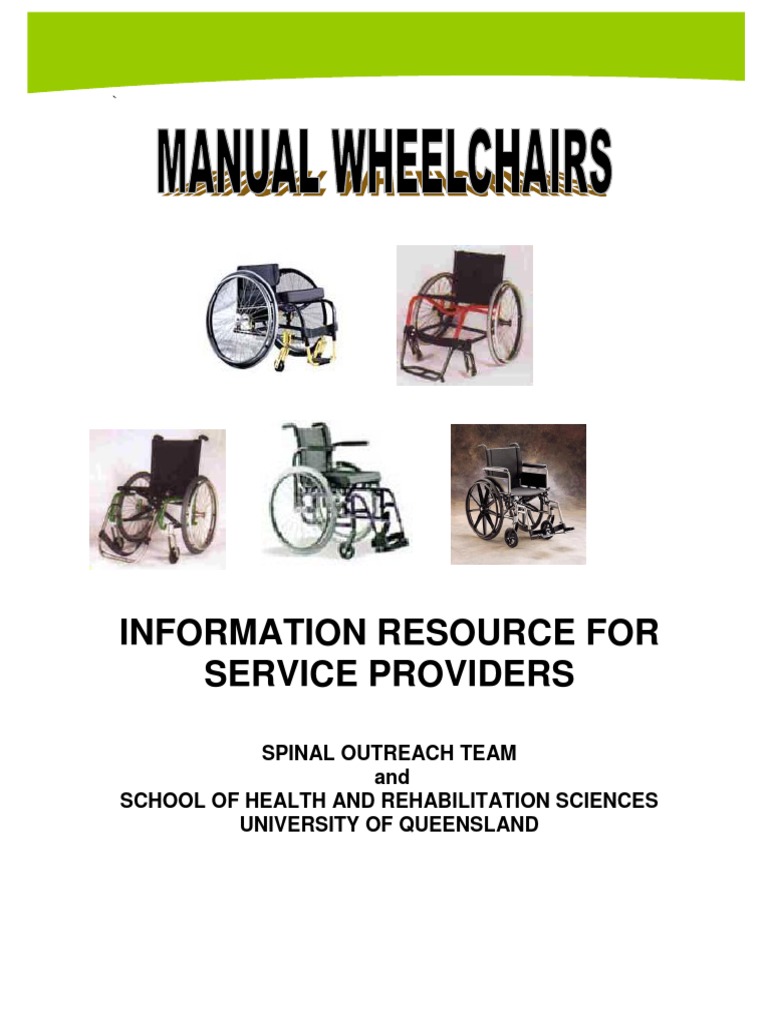 `

MANUAL WHEELCHAIRS

INFORMATION RESOURCE FOR SERVICE PROVIDERS

SPINAL OUTREACH TEAM
and
SCHOOL OF HEALTH AND REHABILITATION SCIENCES
UNIVERSITY OF QUEENSLAND